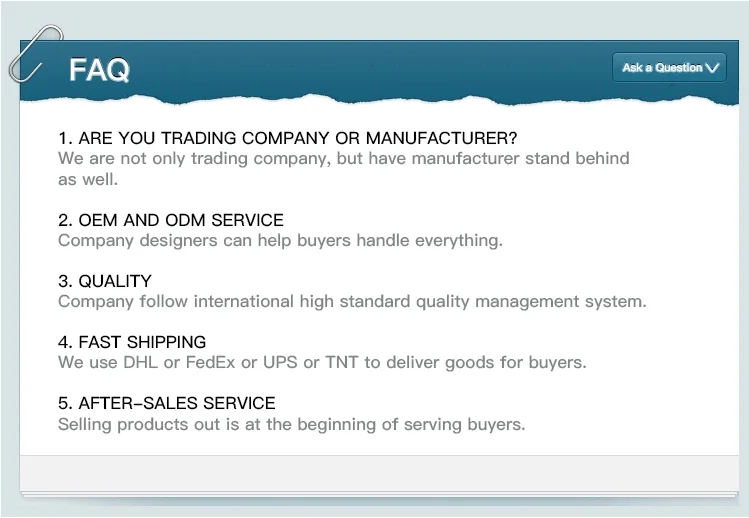 FAQ

Ask a Question

1. ARE YOU TRADING COMPANY OR MANUFACTURER?
We are not only trading company, but have manufacturer stand behind as well.

2. OEM AND ODM SERVICE
Company designers can help buyers handle everything.

3. QUALITY
Company follow international high standard quality management system.

4. FAST SHIPPING
We use DHL or FedEx or UPS or TNT to deliver goods for buyers.

5. AFTER-SALES SERVICE
Selling products out is at the beginning of serving buyers.